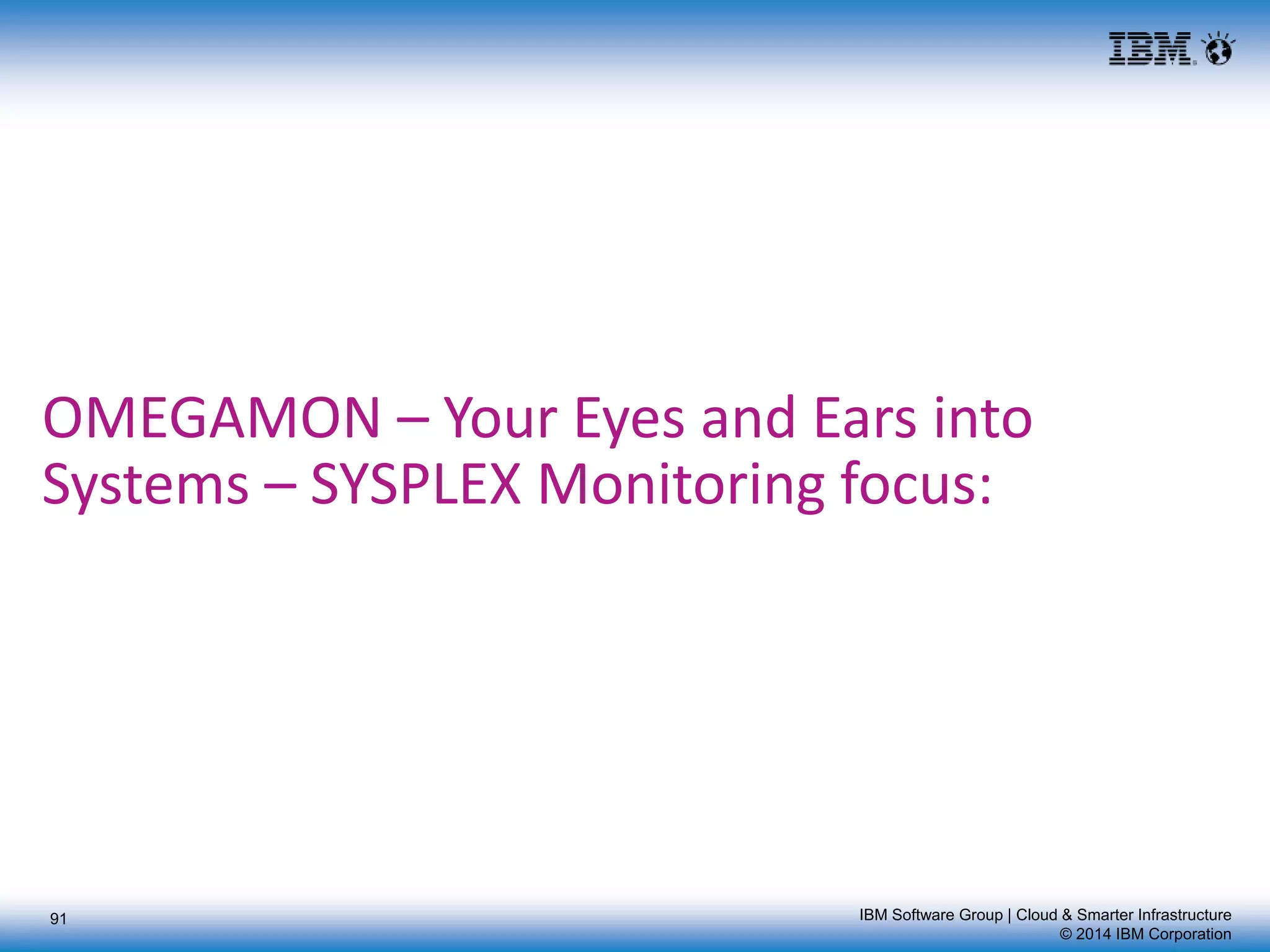 IBM

OMEGAMON – Your Eyes and Ears into Systems – SYSPLEX Monitoring focus:

91

IBM Software Group | Cloud & Smarter Infrastructure
© 2014 IBM Corporation